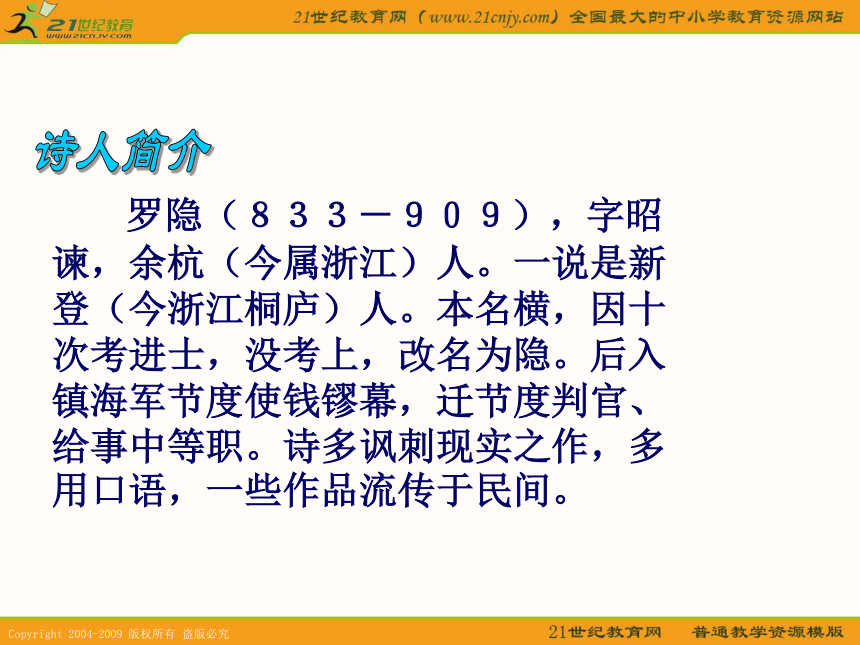 21世纪教育
www.21cnjy.com

21世纪教育网（www.21cnjy.com）全国最大的中小学教育资源网站

诗人简介

罗隐（８３３－９０９），字昭谏，余杭（今属浙江）人。一说是新登（今浙江桐庐）人。本名横，因十次考进士，没考上，改名为隐。后入镇海军节度使钱镠幕，迁节度判官、给事中等职。诗多讽刺现实之作，多用口语，一些作品流传于民间。

Copyright 2004-2009 版权所有 盗版必究

21世纪教育网　普通教学资源模版